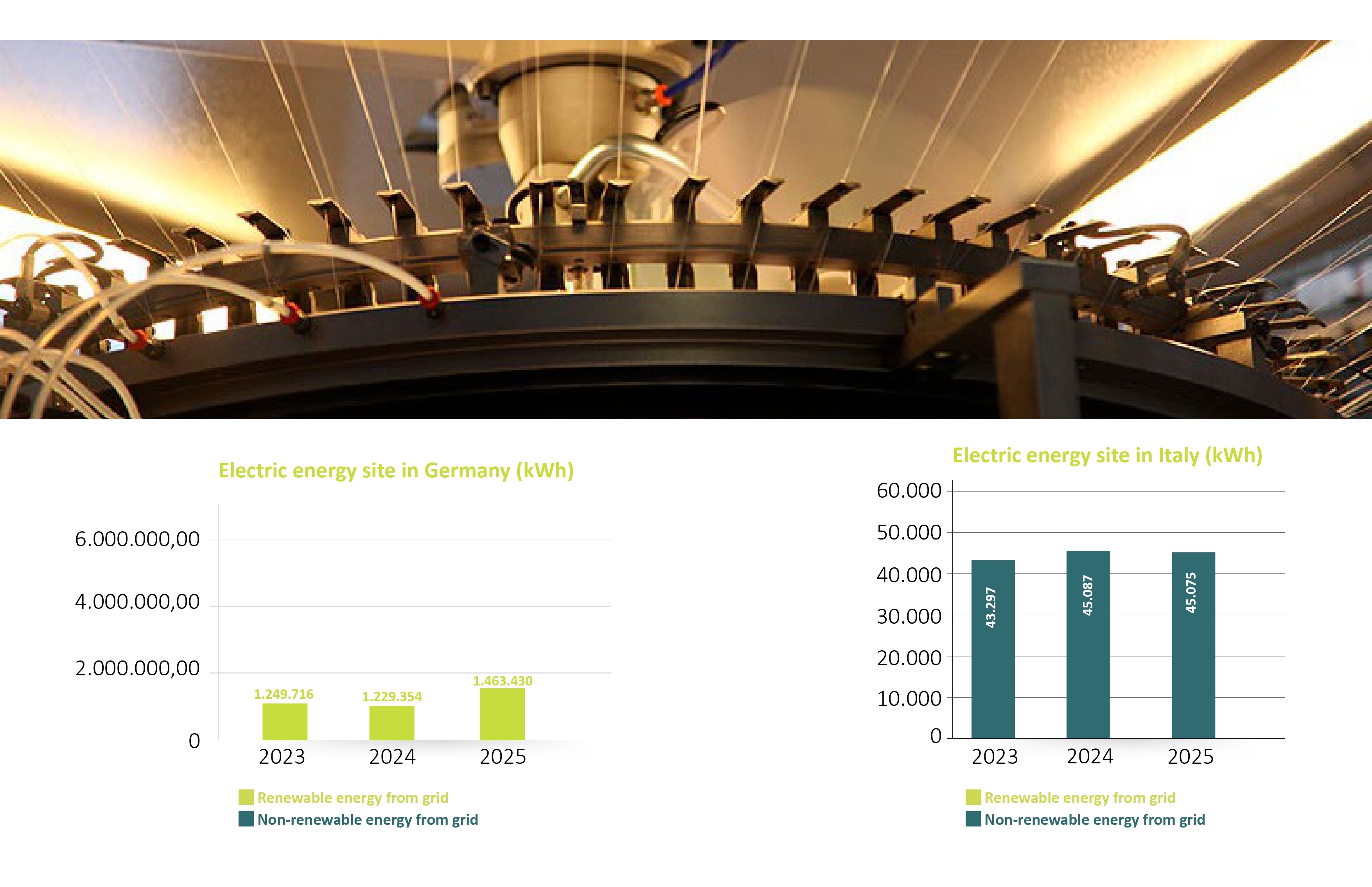 Electric energy site in Germany (kWh)

6.000.000,00
4.000.000,00
2.000.000,00
0

1.249.716
1.229.354
1.463.430

2023
2024
2025

Renewable energy from grid
Non-renewable energy from grid

Electric energy site in Italy (kWh)

60.000
50.000
40.000
30.000
20.000
10.000
0

43.297
45.087
45.075

2023
2024
2025

Renewable energy from grid
Non-renewable energy from grid